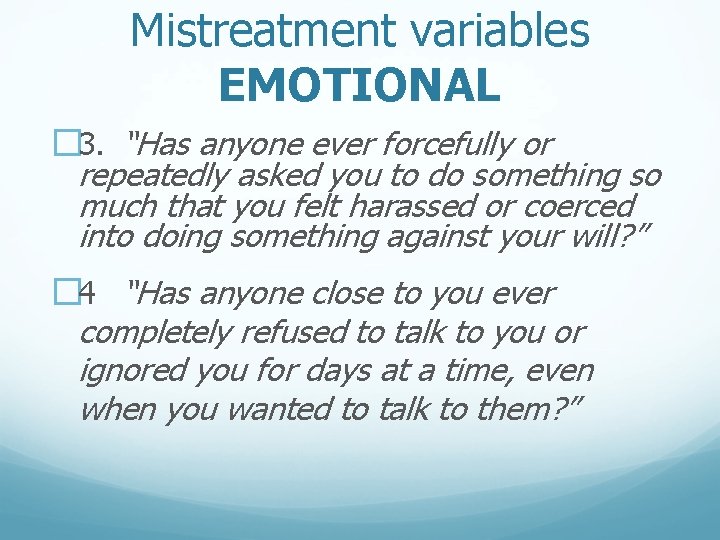 Mistreatment variables
EMOTIONAL

3. "Has anyone ever forcefully or repeatedly asked you to do something so much that you felt harassed or coerced into doing something against your will?"

4 "Has anyone close to you ever completely refused to talk to you or ignored you for days at a time, even when you wanted to talk to them?"